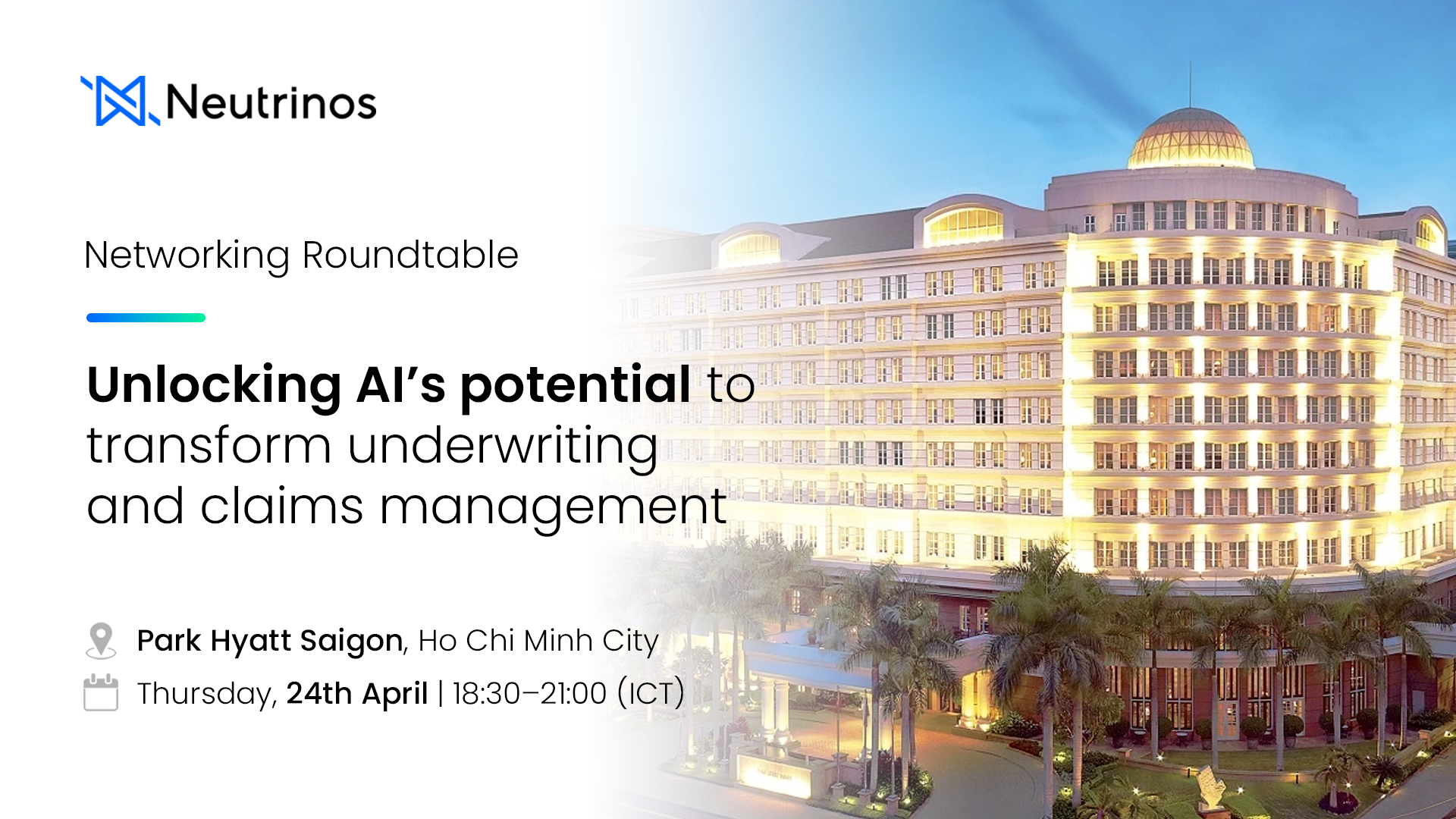 Neutrinos

Networking Roundtable

Unlocking AI's potential to transform underwriting and claims management

Park Hyatt Saigon, Ho Chi Minh City

Thursday, 24th April | 18:30–21:00 (ICT)